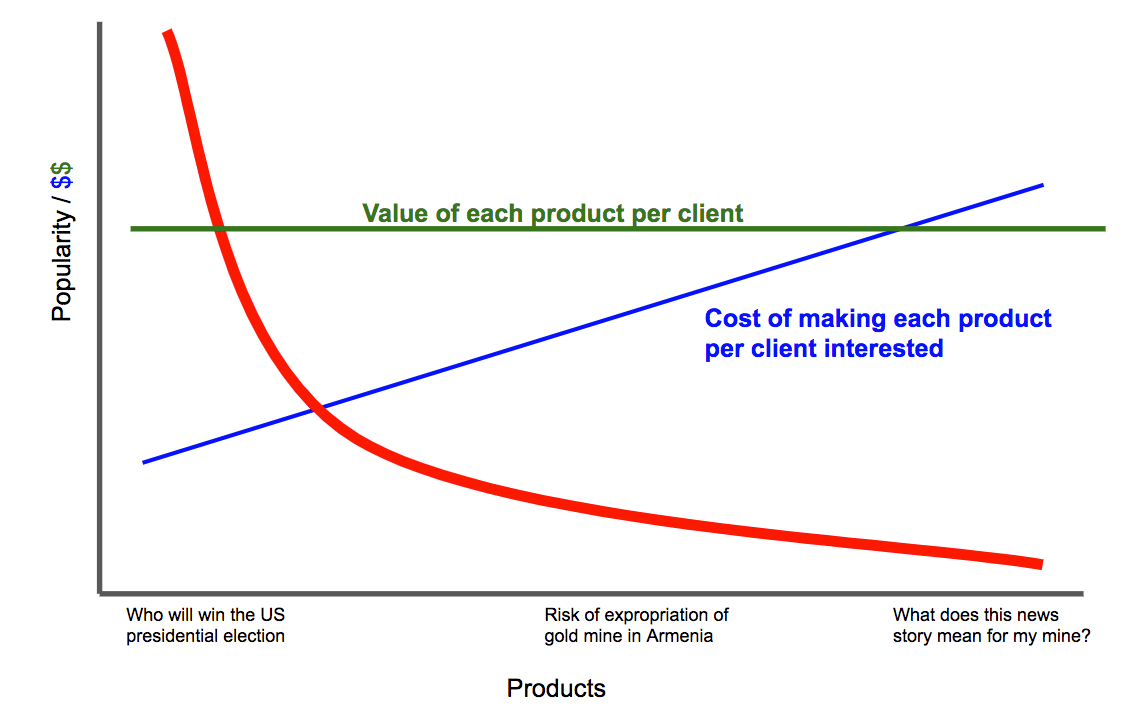 Popularity / $$

Value of each product per client

Cost of making each product per client interested

Who will win the US presidential election

Risk of expropriation of gold mine in Armenia

What does this news story mean for my mine?

Products